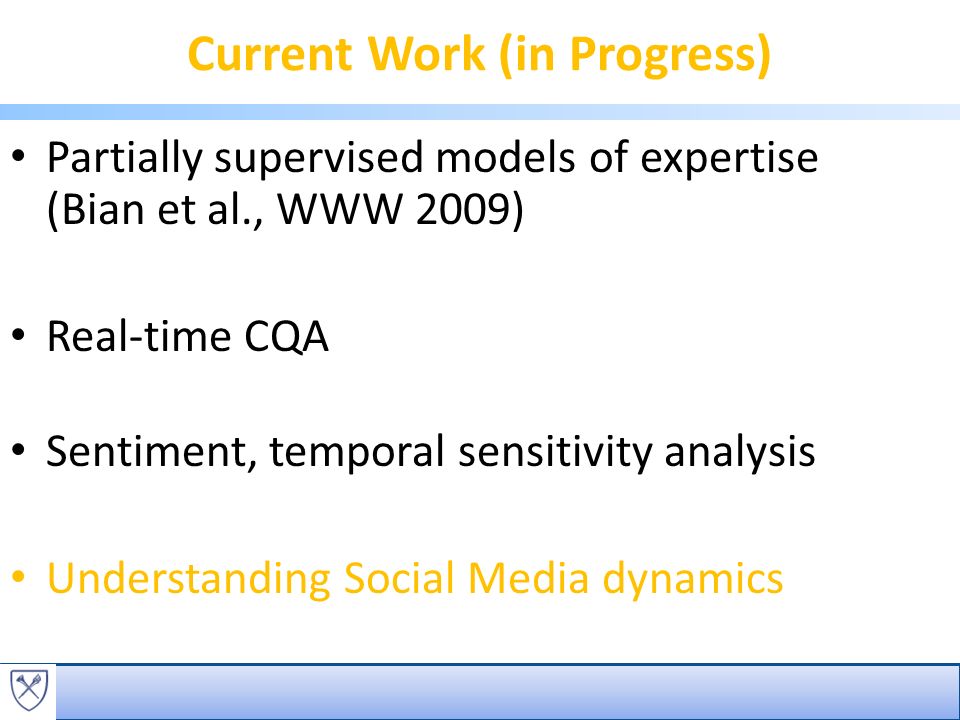 Current Work (in Progress)

• Partially supervised models of expertise (Bian et al., WWW 2009)

• Real-time CQA

• Sentiment, temporal sensitivity analysis

• Understanding Social Media dynamics